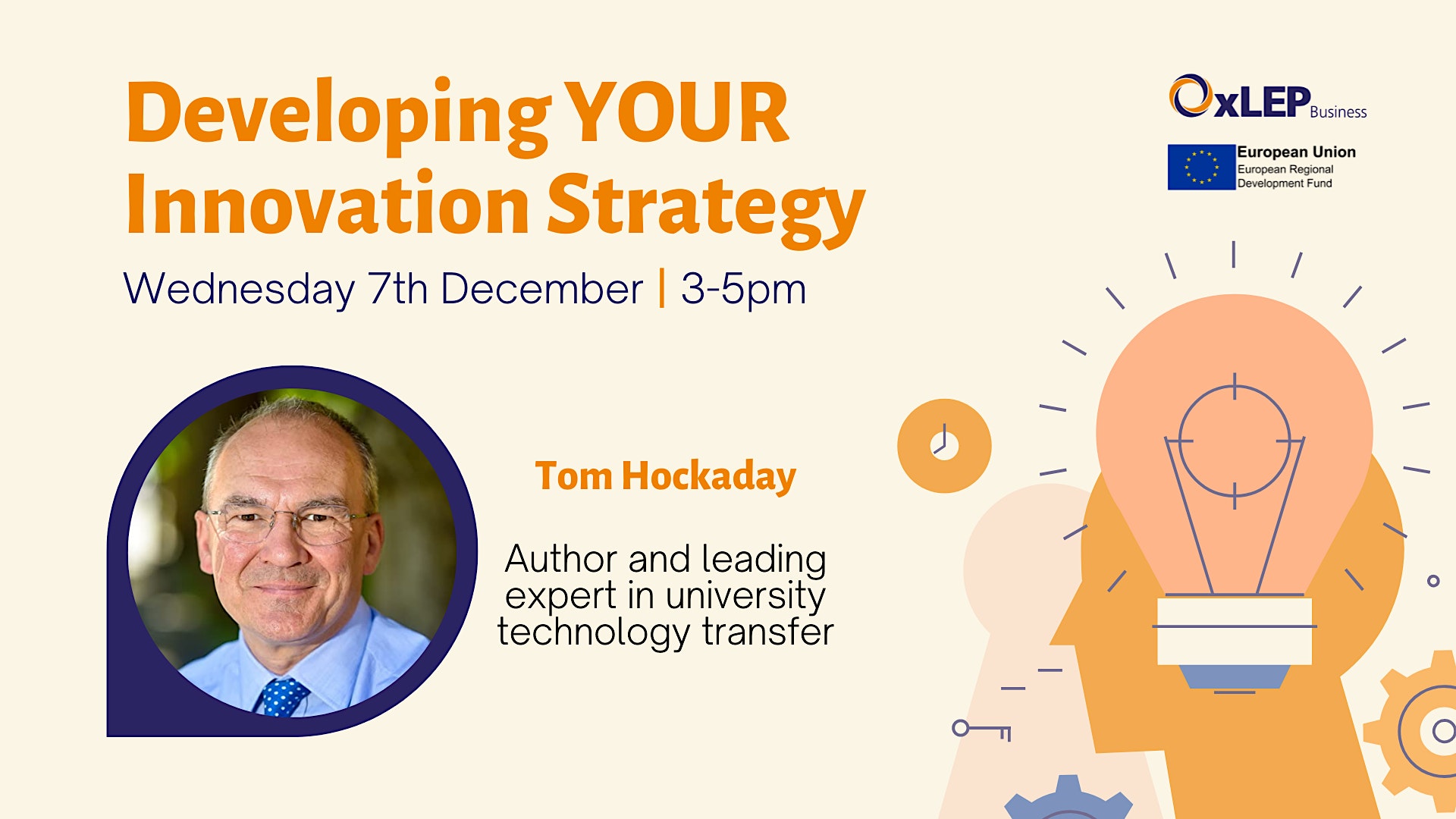 Developing YOUR Innovation Strategy

Wednesday 7th December | 3-5pm

OxLEP Business

European Union
European Regional Development Fund

Tom Hockaday

Author and leading expert in university technology transfer